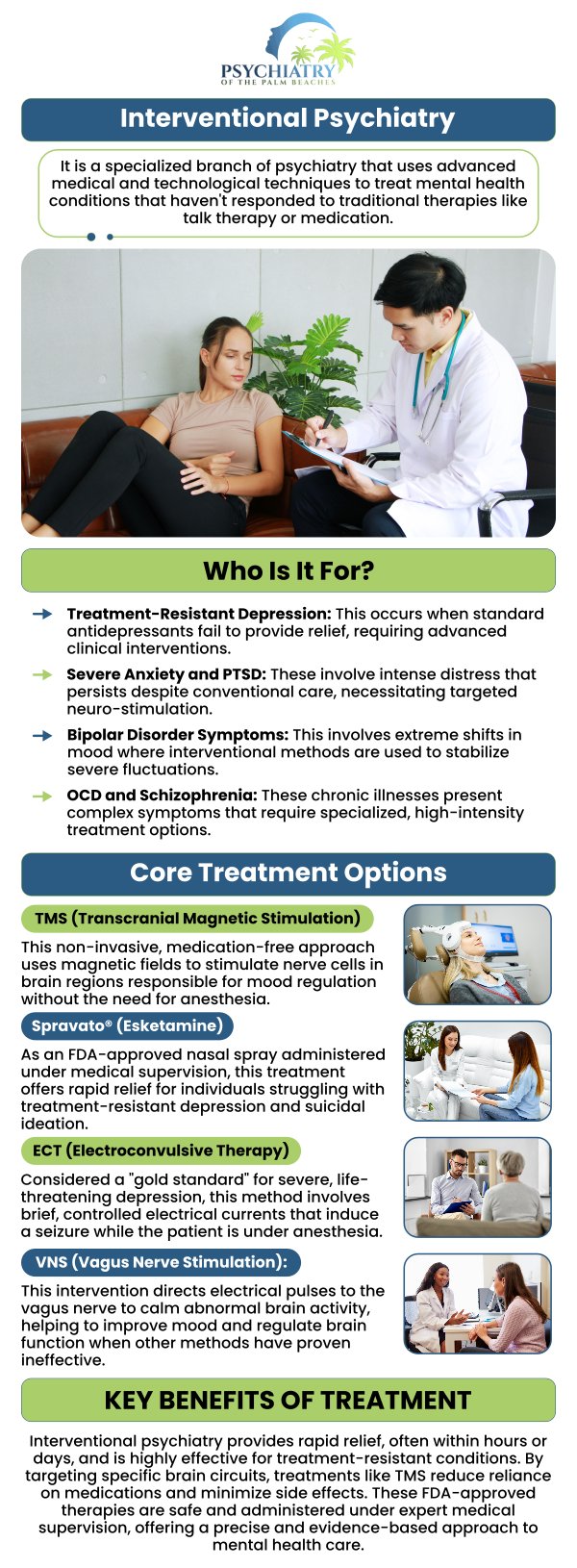 PSYCHIATRY
OF THE PALM BEACHES

Interventional Psychiatry

It is a specialized branch of psychiatry that uses advanced medical and technological techniques to treat mental health conditions that haven't responded to traditional therapies like talk therapy or medication.

Who Is It For?

**Treatment-Resistant Depression:** This occurs when standard antidepressants fail to provide relief, requiring advanced clinical interventions.

**Severe Anxiety and PTSD:** These involve intense distress that persists despite conventional care, necessitating targeted neuro-stimulation.

**Bipolar Disorder Symptoms:** This involves extreme shifts in mood where interventional methods are used to stabilize severe fluctuations.

**OCD and Schizophrenia:** These chronic illnesses present complex symptoms that require specialized, high-intensity treatment options.

Core Treatment Options

TMS (Transcranial Magnetic Stimulation)

This non-invasive, medication-free approach uses magnetic fields to stimulate nerve cells in brain regions responsible for mood regulation without the need for anesthesia.

Spravato® (Esketamine)

As an FDA-approved nasal spray administered under medical supervision, this treatment offers rapid relief for individuals struggling with treatment-resistant depression and suicidal ideation.

ECT (Electroconvulsive Therapy)

Considered a "gold standard" for severe, life-threatening depression, this method involves brief, controlled electrical currents that induce a seizure while the patient is under anesthesia.

VNS (Vagus Nerve Stimulation):

This intervention directs electrical pulses to the vagus nerve to calm abnormal brain activity, helping to improve mood and regulate brain function when other methods have proven ineffective.

KEY BENEFITS OF TREATMENT

Interventional psychiatry provides rapid relief, often within hours or days, and is highly effective for treatment-resistant conditions. By targeting specific brain circuits, treatments like TMS reduce reliance on medications and minimize side effects. These FDA-approved therapies are safe and administered under expert medical supervision, offering a precise and evidence-based approach to mental health care.